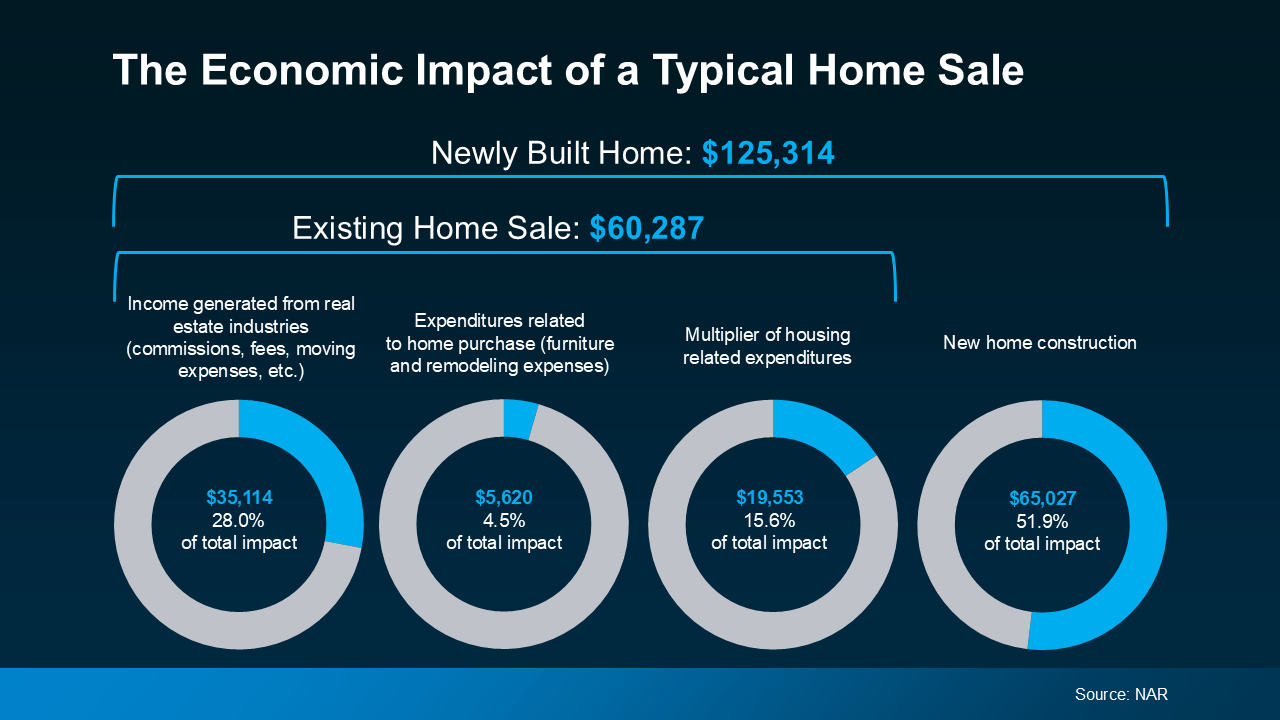 The Economic Impact of a Typical Home Sale

Newly Built Home: $125,314

Existing Home Sale: $60,287

Income generated from real estate industries (commissions, fees, moving expenses, etc.)

$35,114
28.0%
of total impact

Expenditures related to home purchase (furniture and remodeling expenses)

$5,620
4.5%
of total impact

Multiplier of housing related expenditures

$19,553
15.6%
of total impact

New home construction

$65,027
51.9%
of total impact

Source: NAR